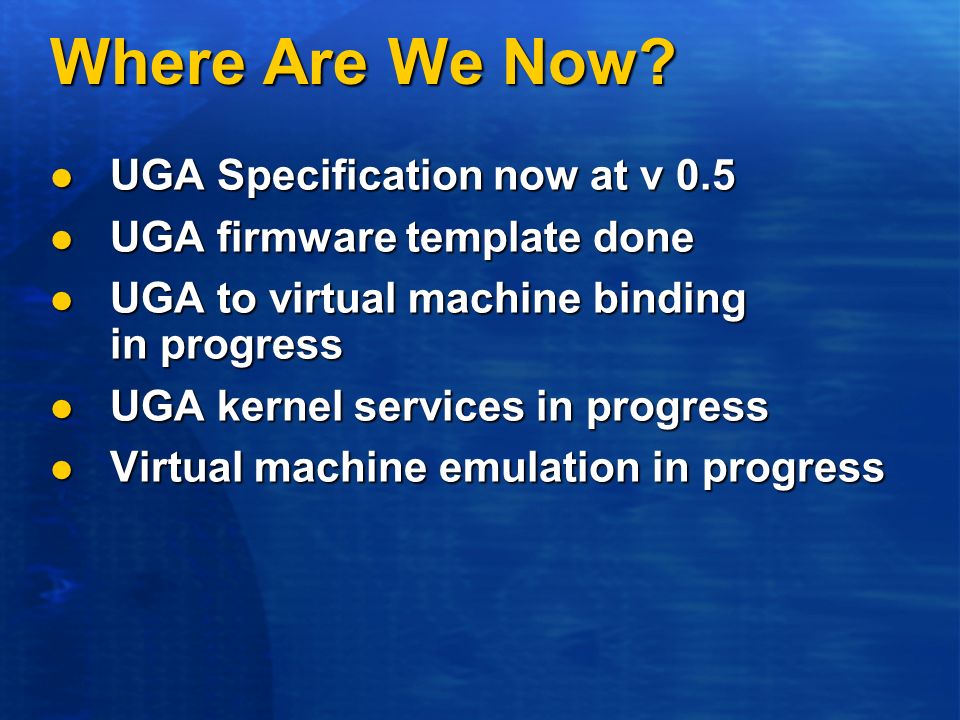 Where Are We Now?

- UGA Specification now at v 0.5
- UGA firmware template done
- UGA to virtual machine binding in progress
- UGA kernel services in progress
- Virtual machine emulation in progress